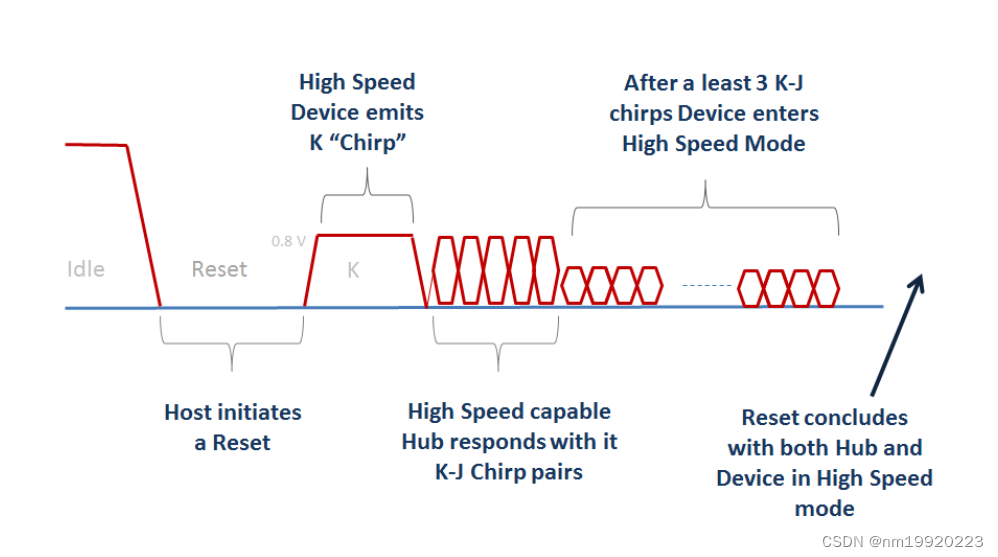 High Speed Device emits K “Chirp”

After a least 3 K-J chirps Device enters High Speed Mode

0.8 V

Idle

Reset

K

Host initiates a Reset

High Speed capable Hub responds with it K-J Chirp pairs

Reset concludes with both Hub and Device in High Speed mode

CSDN @nm19920223